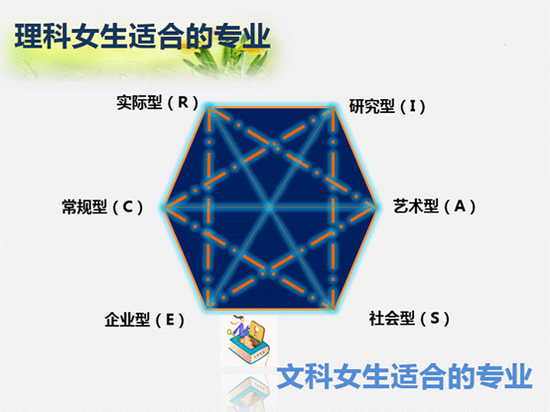 理科女生适合的专业

实际型（R）

研究型（I）

常规型（C）

艺术型（A）

企业型（E）

社会型（S）

文科女生适合的专业